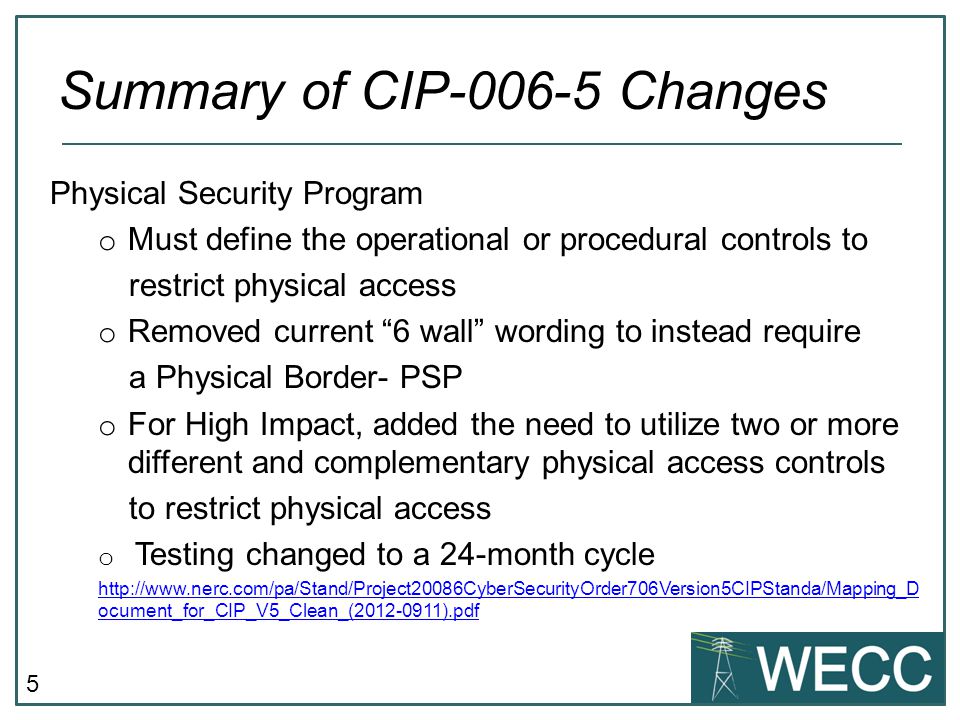 Summary of CIP-006-5 Changes

Physical Security Program

o Must define the operational or procedural controls to restrict physical access

o Removed current “6 wall” wording to instead require a Physical Border- PSP

o For High Impact, added the need to utilize two or more different and complementary physical access controls to restrict physical access

o Testing changed to a 24-month cycle

http://www.nerc.com/pa/Stand/Project20086CyberSecurityOrder706Version5CIPStanda/Mapping_Document_for_CIP_V5_Clean_(2012-0911).pdf

5

WECC